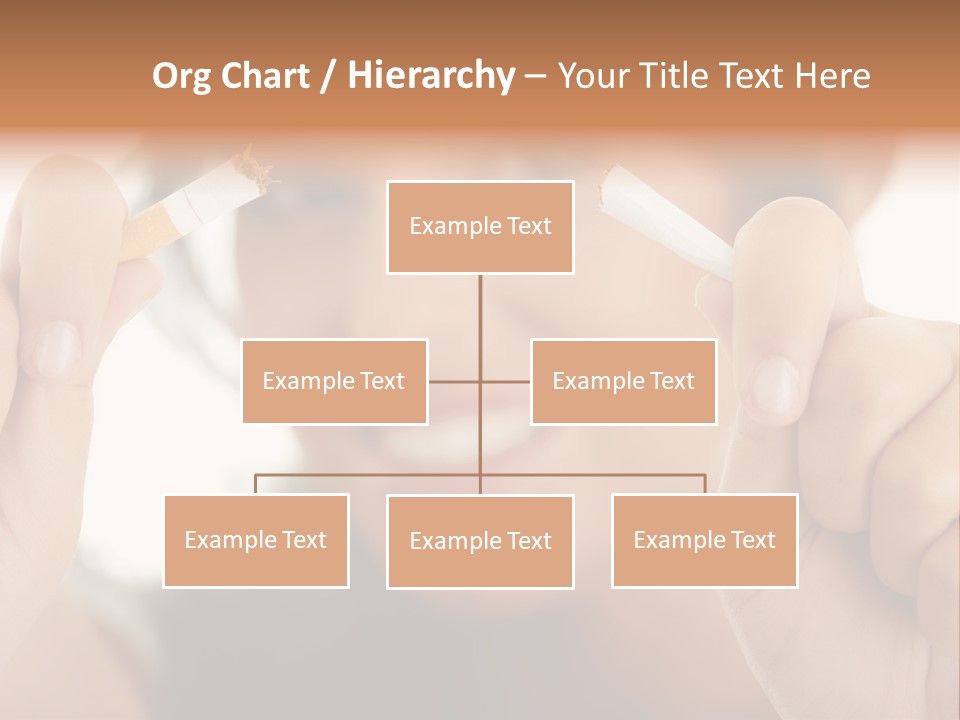 Org Chart / Hierarchy – Your Title Text Here

Example Text

Example Text

Example Text

Example Text

Example Text

Example Text